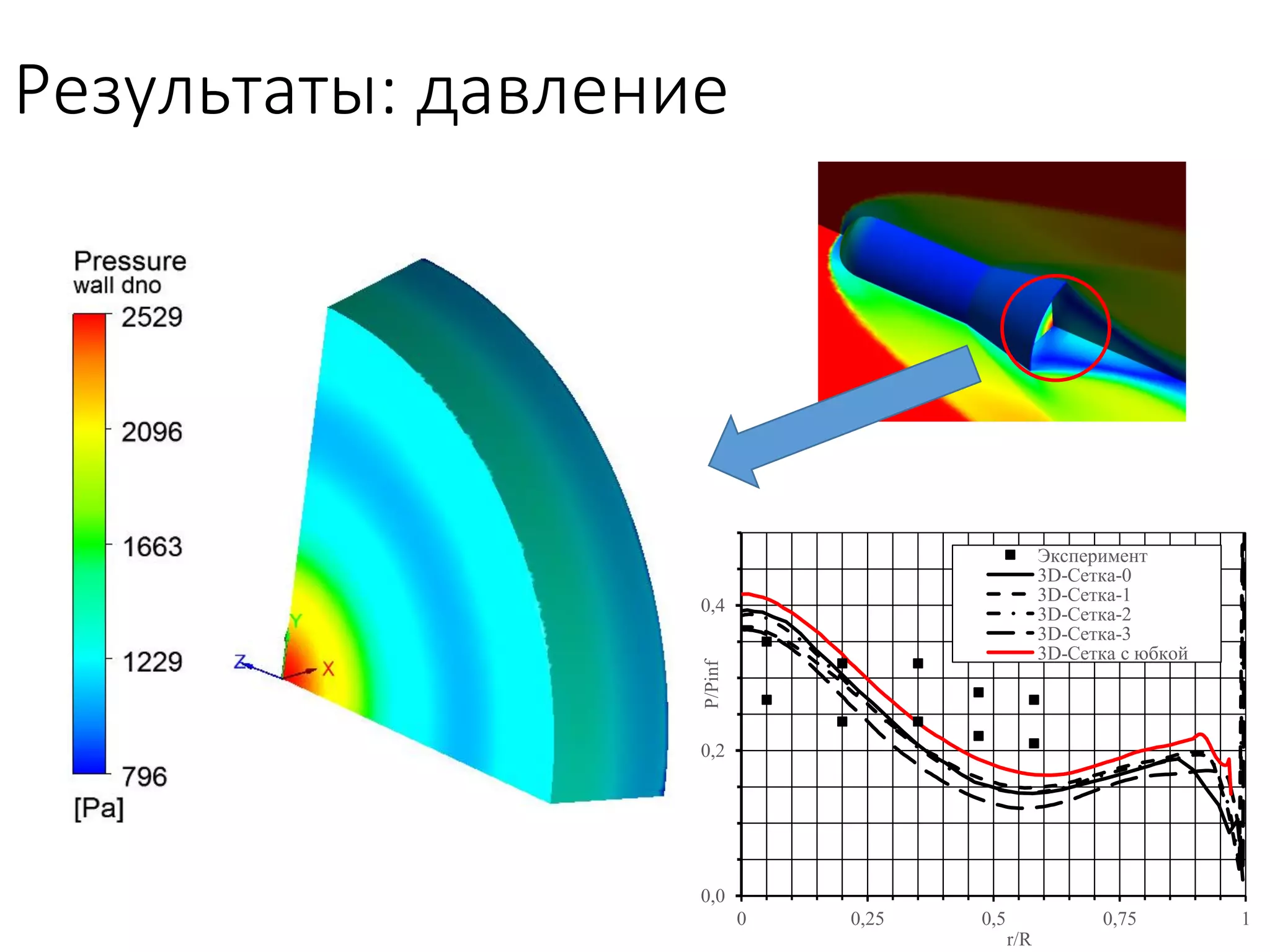 Результаты: давление

Pressure
wall dno
2529
2096
1663
1229
796
[Pa]

Y
Z
X

Эксперимент
3D-Сетка-0
3D-Сетка-1
3D-Сетка-2
3D-Сетка-3
3D-Сетка с юбкой

P/Pinf
0,4
0,2
0,0
0
0,25
0,5
0,75
1
r/R